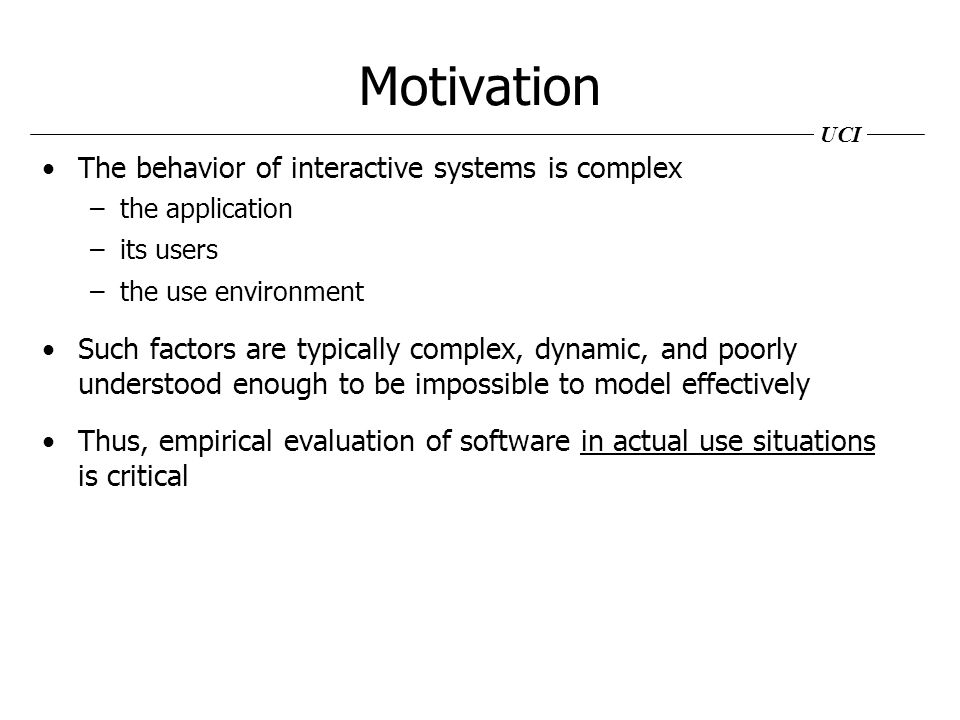 Motivation

UCI

• The behavior of interactive systems is complex
  – the application
  – its users
  – the use environment

• Such factors are typically complex, dynamic, and poorly understood enough to be impossible to model effectively

• Thus, empirical evaluation of software in actual use situations is critical